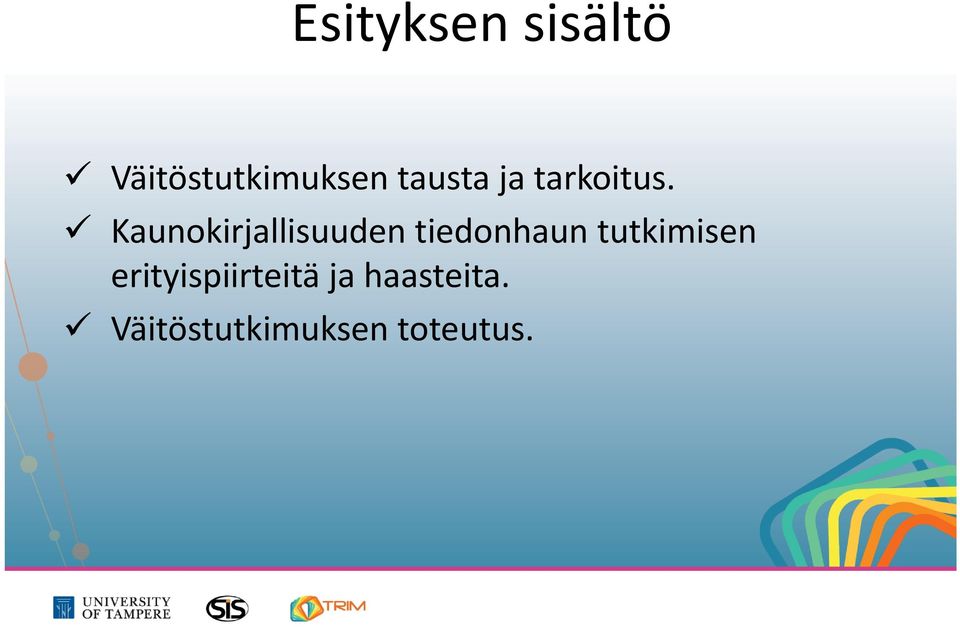 Esityksen sisältö

✓ Väitöstutkimuksen tausta ja tarkoitus.

✓ Kaunokirjallisuuden tiedonhaun tutkimisen erityispiirteitä ja haasteita.

✓ Väitöstutkimuksen toteutus.

UNIVERSITY OF TAMPERE

SIS

TRIM